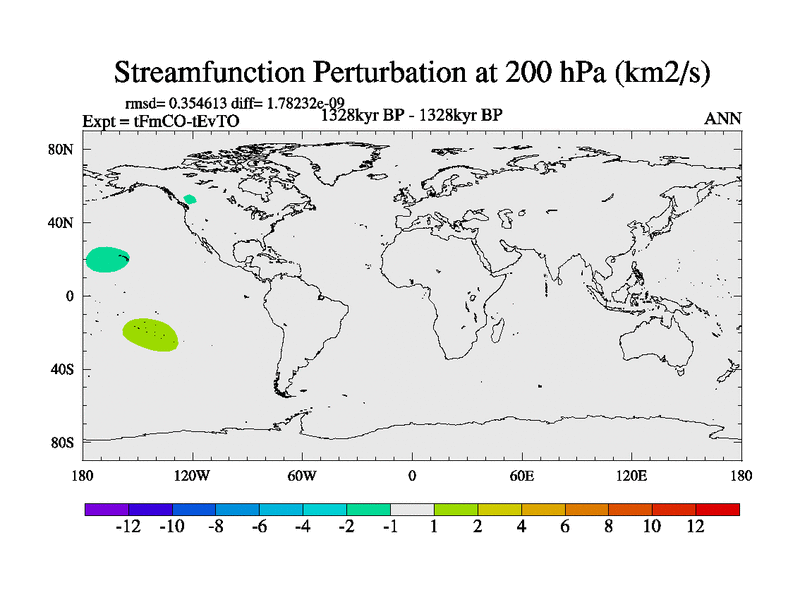 Streamfunction Perturbation at 200 hPa (km2/s)

rmsd= 0.354613 diff= 1.78232e-09
Expt = tFmCO-tEvTO
1328kyr BP - 1328kyr BP
ANN

80N
40N
0
40S
80S

180
120W
60W
0
60E
120E
180

-12
-10
-8
-6
-4
-2
-1
1
2
4
6
8
10
12